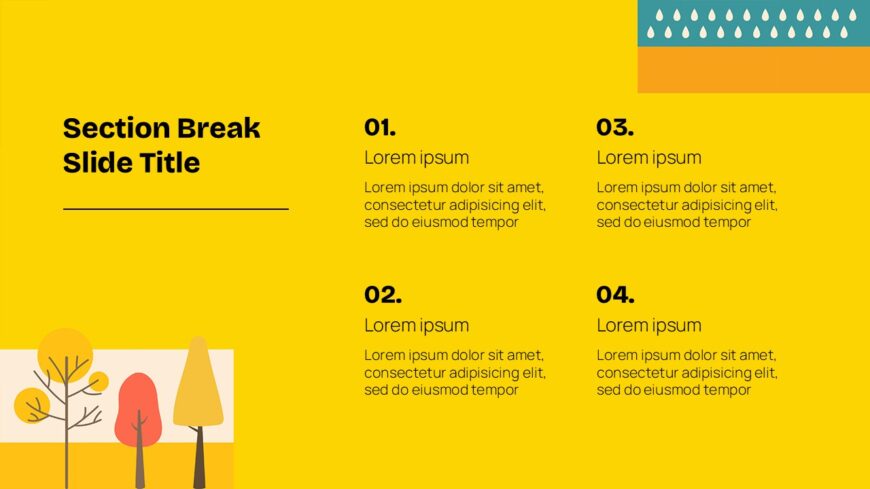 Section Break Slide Title

01.

Lorem ipsum

Lorem ipsum dolor sit amet, consectetur adipisicing elit, sed do eiusmod tempor

02.

Lorem ipsum

Lorem ipsum dolor sit amet, consectetur adipisicing elit, sed do eiusmod tempor

03.

Lorem ipsum

Lorem ipsum dolor sit amet, consectetur adipisicing elit, sed do eiusmod tempor

04.

Lorem ipsum

Lorem ipsum dolor sit amet, consectetur adipisicing elit, sed do eiusmod tempor